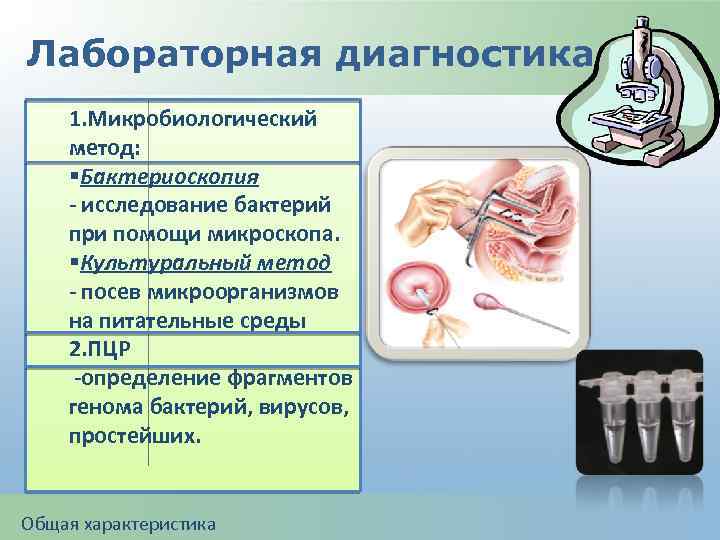 Лабораторная диагностика

1.Микробиологический метод:

▪Бактериоскопия
- исследование бактерий при помощи микроскопа.
▪Культуральный метод
- посев микроорганизмов на питательные среды

2.ПЦР

-определение фрагментов генома бактерий, вирусов, простейших.

Общая характеристика